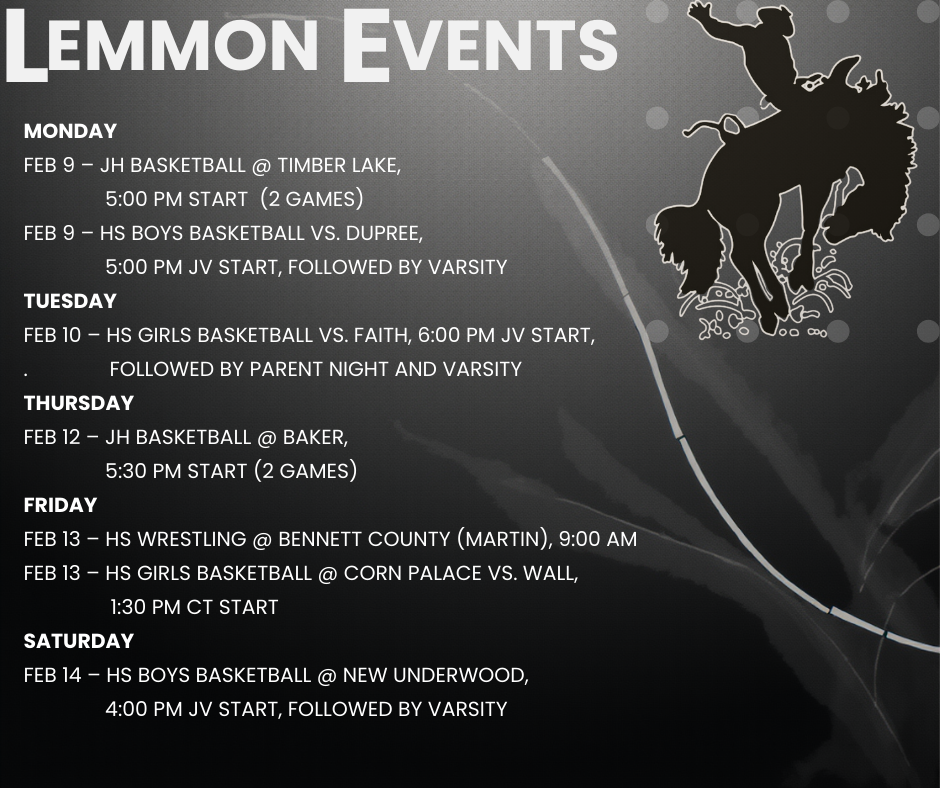 LEMMON EVENTS

MONDAY
FEB 9 – JH BASKETBALL @ TIMBER LAKE, 5:00 PM START (2 GAMES)
FEB 9 – HS BOYS BASKETBALL VS. DUPREE, 5:00 PM JV START, FOLLOWED BY VARSITY
TUESDAY
FEB 10 – HS GIRLS BASKETBALL VS. FAITH, 6:00 PM JV START, . FOLLOWED BY PARENT NIGHT AND VARSITY
THURSDAY
FEB 12 – JH BASKETBALL @ BAKER, 5:30 PM START (2 GAMES)
FRIDAY
FEB 13 – HS WRESTLING @ BENNETT COUNTY (MARTIN), 9:00 AM
FEB 13 – HS GIRLS BASKETBALL @ CORN PALACE VS. WALL, 1:30 PM CT START
SATURDAY
FEB 14 – HS BOYS BASKETBALL @ NEW UNDERWOOD, 4:00 PM JV START, FOLLOWED BY VARSITY